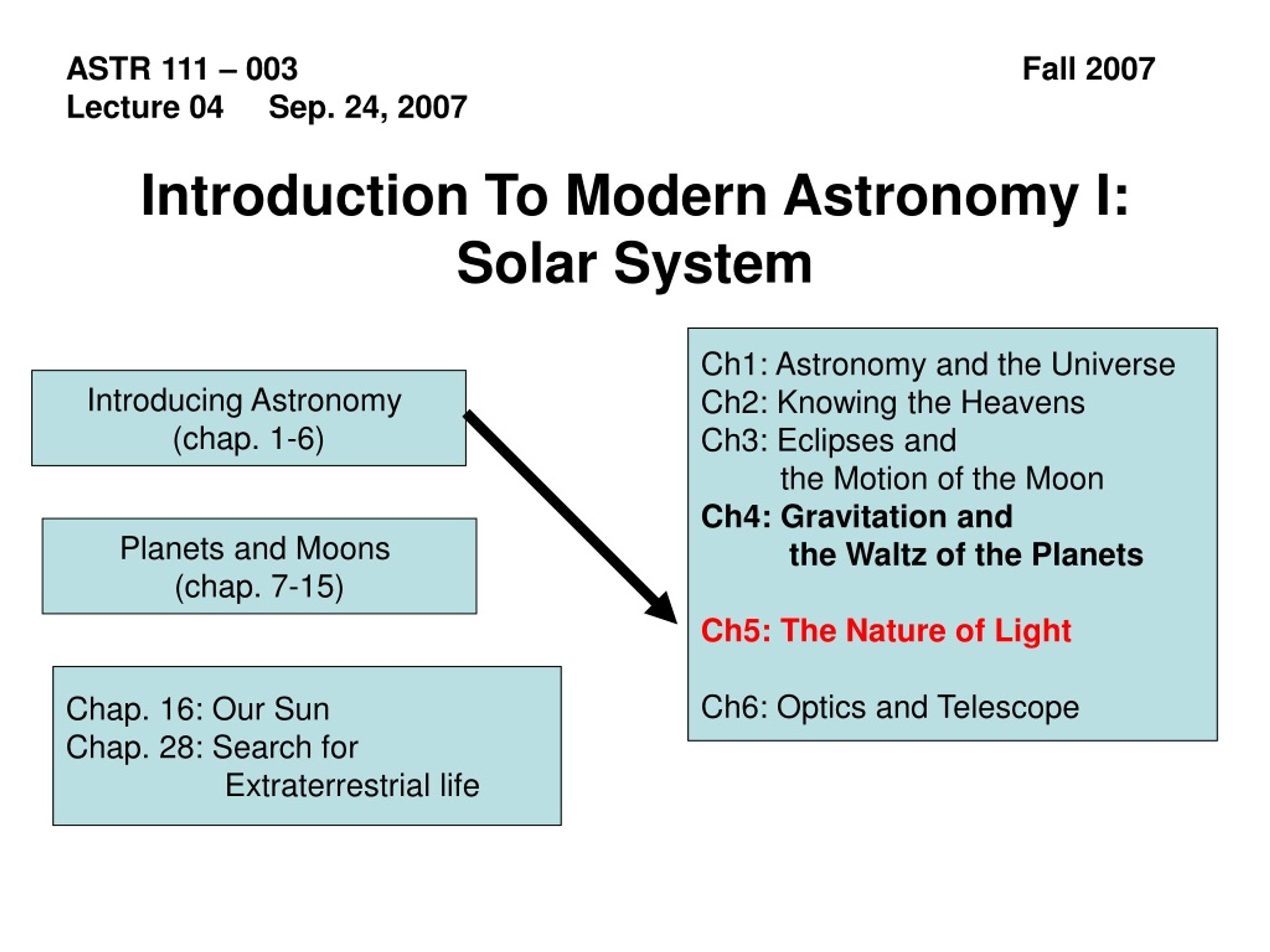 ASTR 111 – 003 Fall 2007
Lecture 04 Sep. 24, 2007

Introduction To Modern Astronomy I:
Solar System

Introducing Astronomy
(chap. 1-6)

Planets and Moons
(chap. 7-15)

Chap. 16: Our Sun
Chap. 28: Search for
Extraterrestrial life

Ch1: Astronomy and the Universe
Ch2: Knowing the Heavens
Ch3: Eclipses and
the Motion of the Moon
Ch4: Gravitation and
the Waltz of the Planets

Ch5: The Nature of Light

Ch6: Optics and Telescope